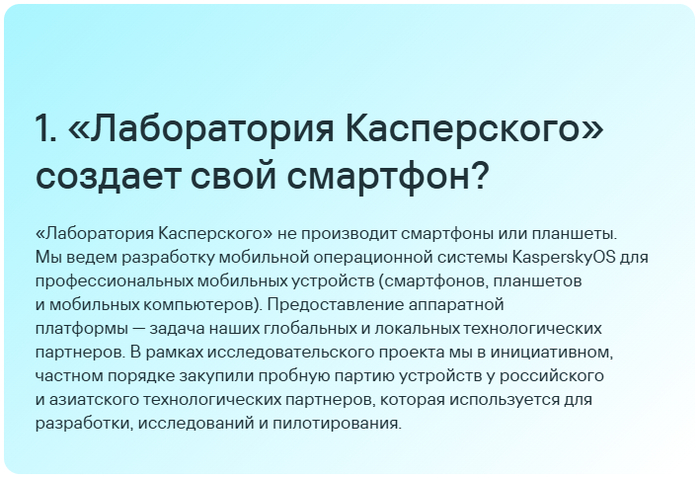 1. «Лаборатория Касперского» создает свой смартфон?

«Лаборатория Касперского» не производит смартфоны или планшеты. Мы ведем разработку мобильной операционной системы KasperskyOS для профессиональных мобильных устройств (смартфонов, планшетов и мобильных компьютеров). Предоставление аппаратной платформы — задача наших глобальных и локальных технологических партнеров. В рамках исследовательского проекта мы в инициативном, частном порядке закупили пробную партию устройств у российского и азиатского технологических партнеров, которая используется для разработки, исследований и пилотирования.